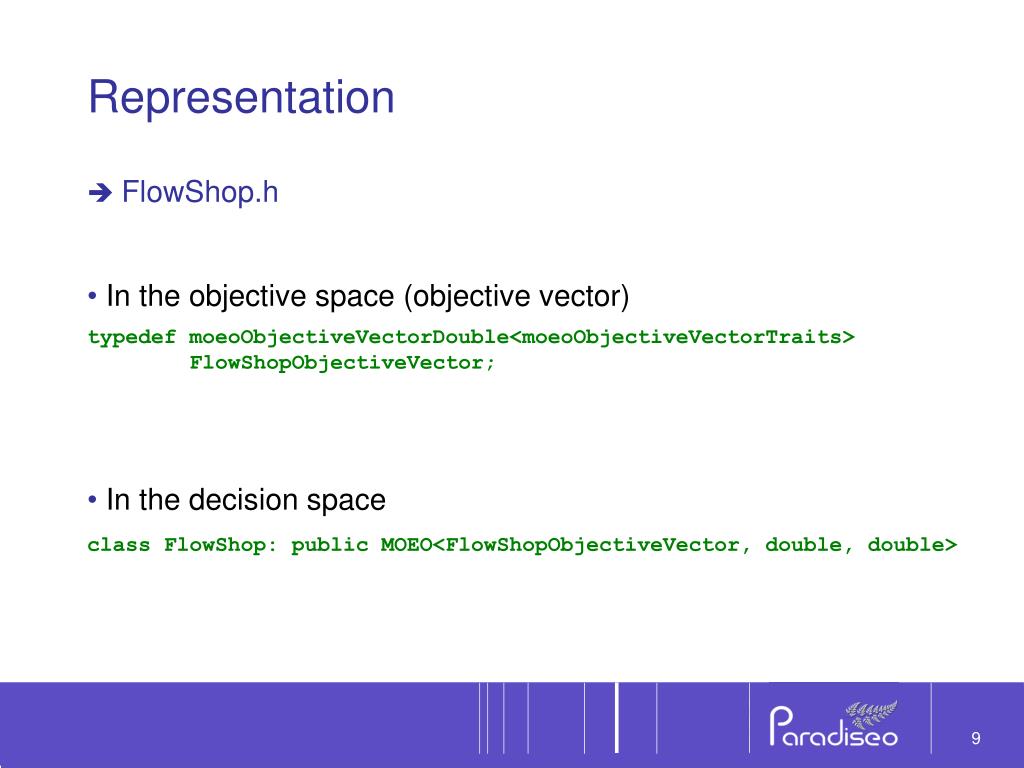 Representation

➔ FlowShop.h

• In the objective space (objective vector)

typedef moeoObjectiveVectorDouble<moeoObjectiveVectorTraits>
        FlowShopObjectiveVector;

• In the decision space

class FlowShop: public MOEO<FlowShopObjectiveVector, double, double>

Paradiseo

9